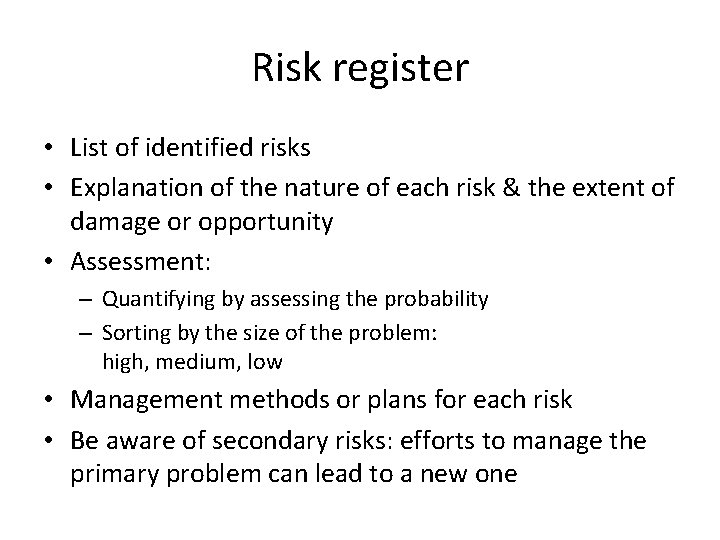 Risk register

• List of identified risks
• Explanation of the nature of each risk & the extent of damage or opportunity
• Assessment:
– Quantifying by assessing the probability
– Sorting by the size of the problem: high, medium, low
• Management methods or plans for each risk
• Be aware of secondary risks: efforts to manage the primary problem can lead to a new one